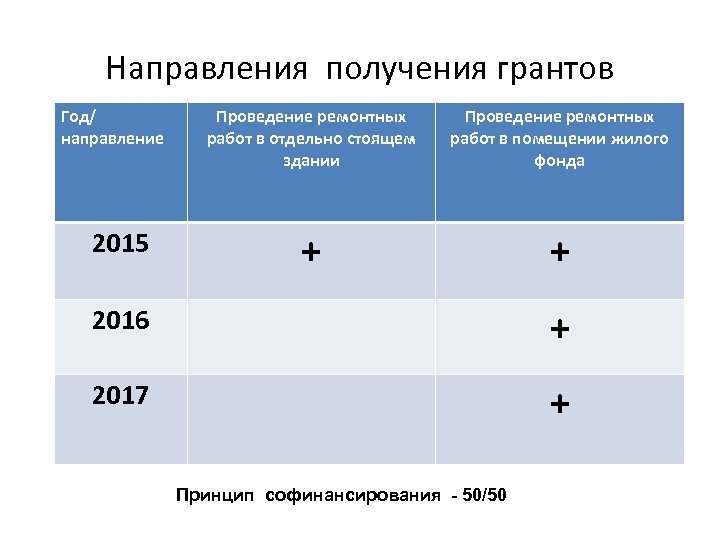 Направления получения грантов

| Год/ направление | Проведение ремонтных работ в отдельно стоящем здании | Проведение ремонтных работ в помещении жилого фонда |
|---|---|---|
| 2015 | + | + |
| 2016 | | + |
| 2017 | | + |

Принцип софинансирования - 50/50